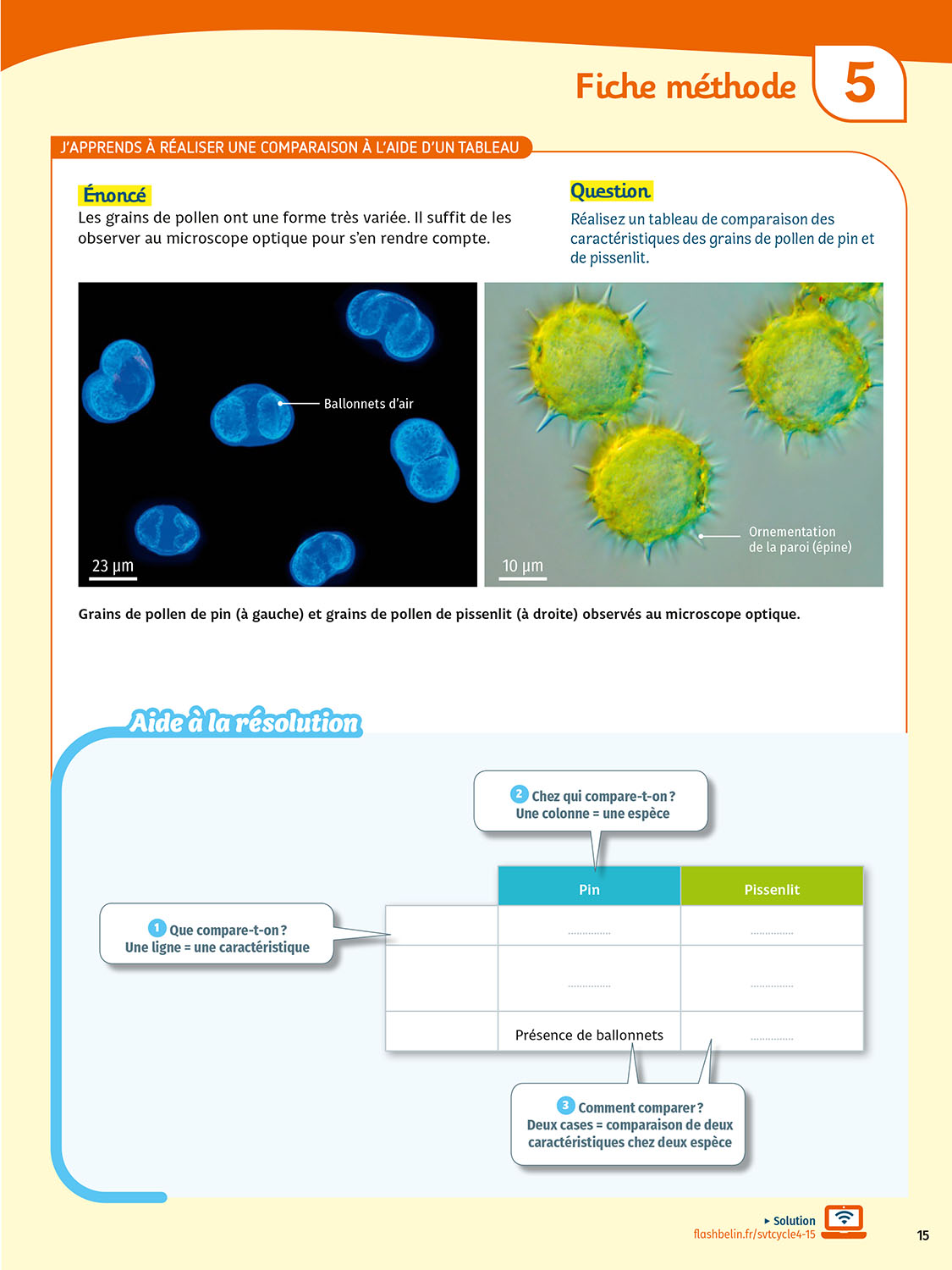 Fiche méthode 5

J'APPRENDS À RÉALISER UNE COMPARAISON À L'AIDE D'UN TABLEAU

Énoncé
Les grains de pollen ont une forme très variée. Il suffit de les observer au microscope optique pour s'en rendre compte.

Question
Réalisez un tableau de comparaison des caractéristiques des grains de pollen de pin et de pissenlit.

Ballonnets d'air
23 µm

Ornementation de la paroi (épine)
10 µm

Grains de pollen de pin (à gauche) et grains de pollen de pissenlit (à droite) observés au microscope optique.

Aide à la résolution

2 Chez qui compare-t-on ?
Une colonne = une espèce

1 Que compare-t-on ?
Une ligne = une caractéristique

| | Pin | Pissenlit |
|---|---|---|
| | ............... | ............... |
| | ............... | ............... |
| | Présence de ballonnets | ............... |

3 Comment comparer ?
Deux cases = comparaison de deux caractéristiques chez deux espèce

▸ Solution
flashbelin.fr/svtcycle4-15

15